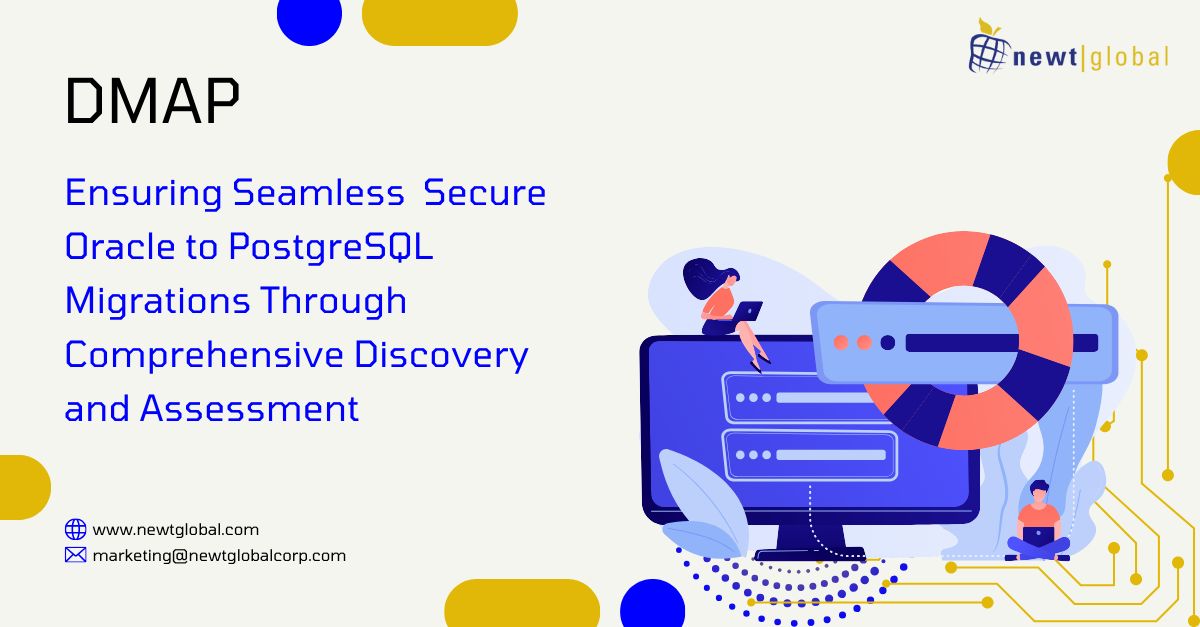 newt|global

DMAP

Ensuring Seamless  Secure Oracle to PostgreSQL Migrations Through Comprehensive Discovery and Assessment

www.newtglobal.com
marketing@newtglobalcorp.com